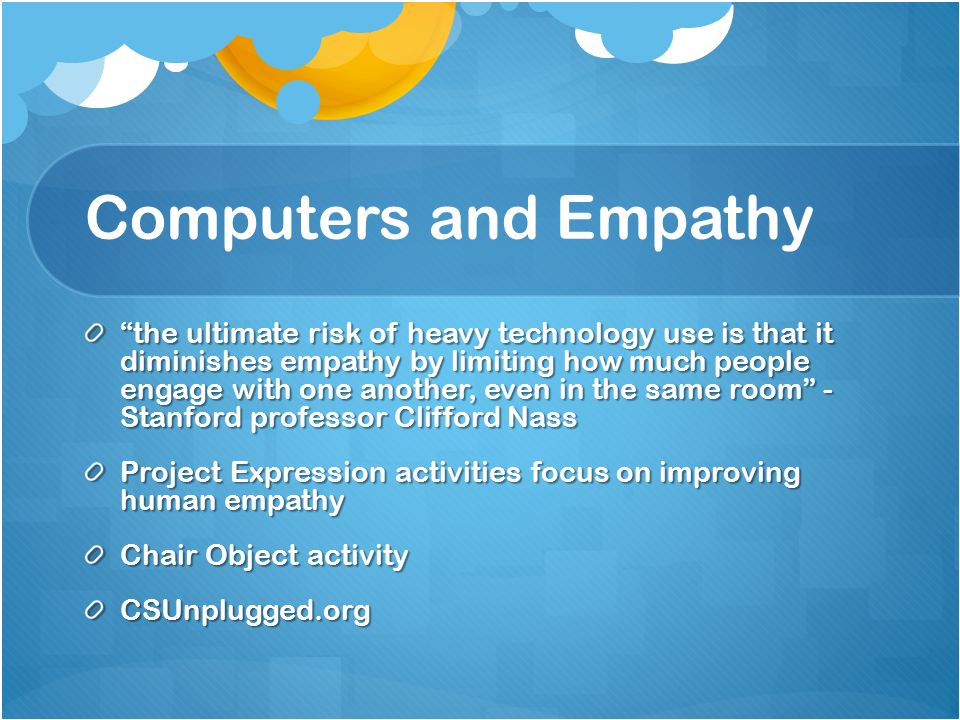 Computers and Empathy

“the ultimate risk of heavy technology use is that it diminishes empathy by limiting how much people engage with one another, even in the same room” - Stanford professor Clifford Nass

Project Expression activities focus on improving human empathy

Chair Object activity

CSUnplugged.org